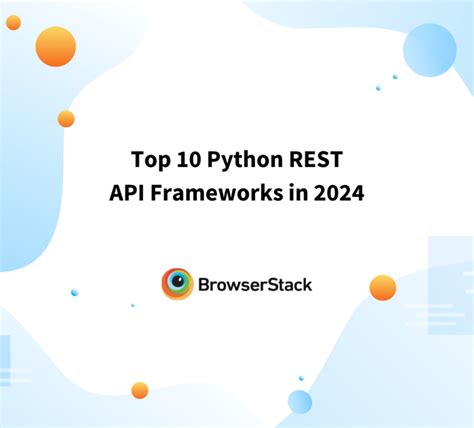 Top 10 Python REST
API Frameworks in 2024

BrowserStack